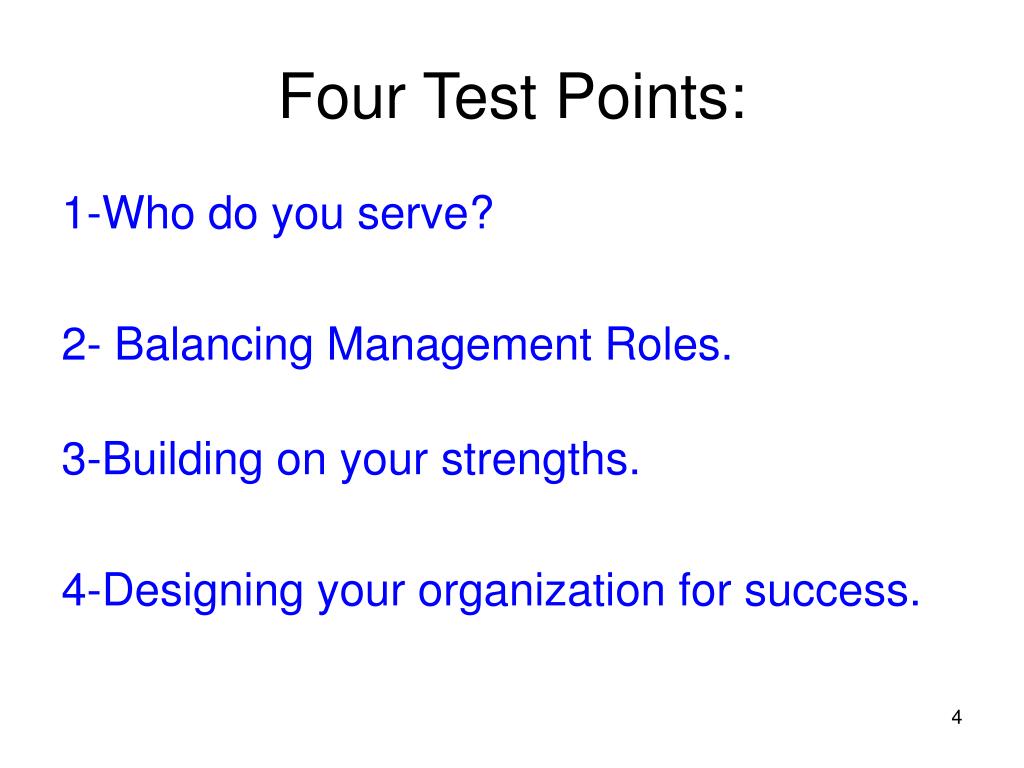 Four Test Points:

1-Who do you serve?

2- Balancing Management Roles.

3-Building on your strengths.

4-Designing your organization for success.

4